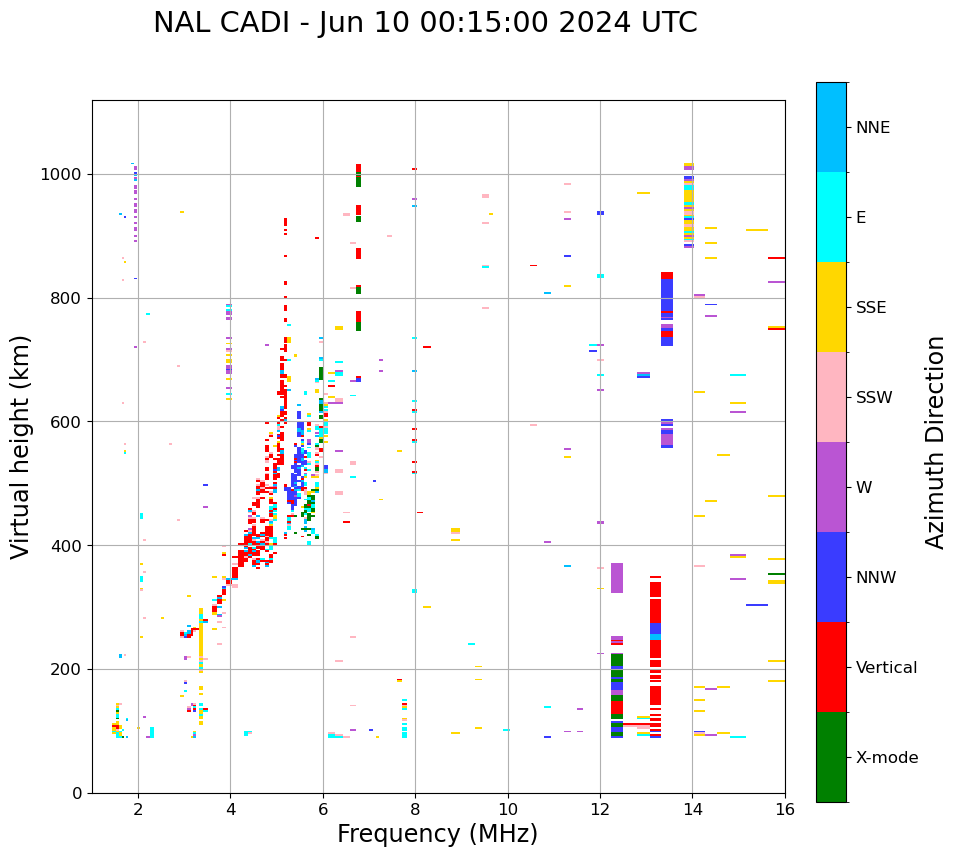 NAL CADI - Jun 10 00:15:00 2024 UTC

Virtual height (km)

1000
800
600
400
200
0

2 4 6 8 10 12 14 16

Frequency (MHz)

NNE
E
SSE
SSW
W
NNW
Vertical
X-mode

Azimuth Direction